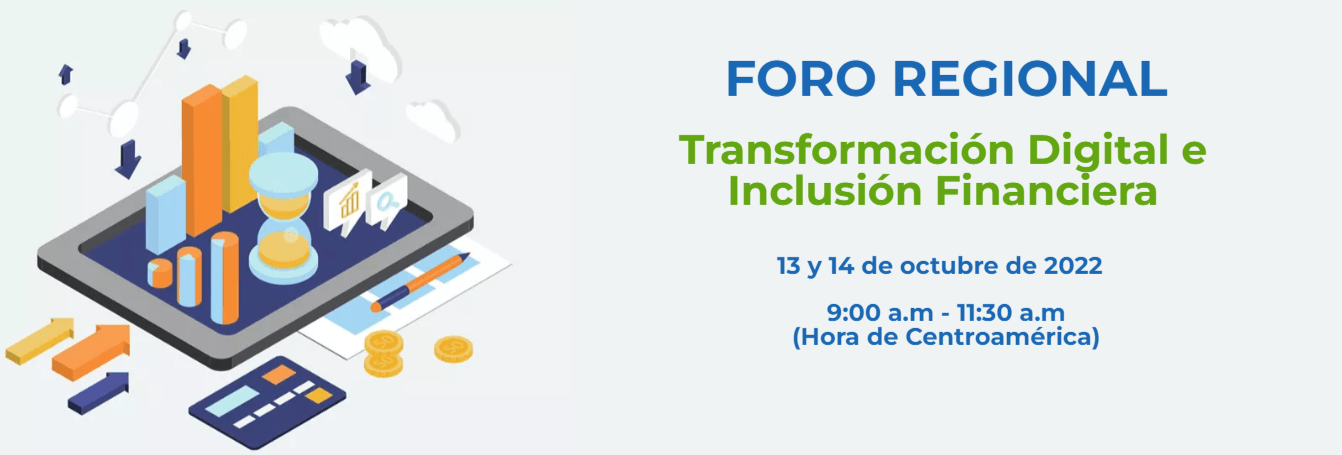 FORO REGIONAL

Transformación Digital e Inclusión Financiera

13 y 14 de octubre de 2022

9:00 a.m - 11:30 a.m
(Hora de Centroamérica)